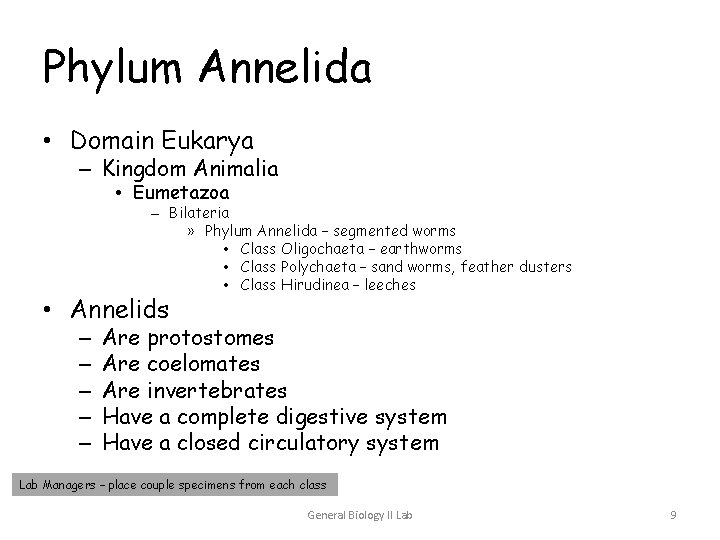 Phylum Annelida

• Domain Eukarya
– Kingdom Animalia
• Eumetazoa
– Bilateria
» Phylum Annelida – segmented worms
• Class Oligochaeta – earthworms
• Class Polychaeta – sand worms, feather dusters
• Class Hirudinea – leeches

• Annelids
– Are protostomes
– Are coelomates
– Are invertebrates
– Have a complete digestive system
– Have a closed circulatory system

Lab Managers – place couple specimens from each class

General Biology II Lab

9